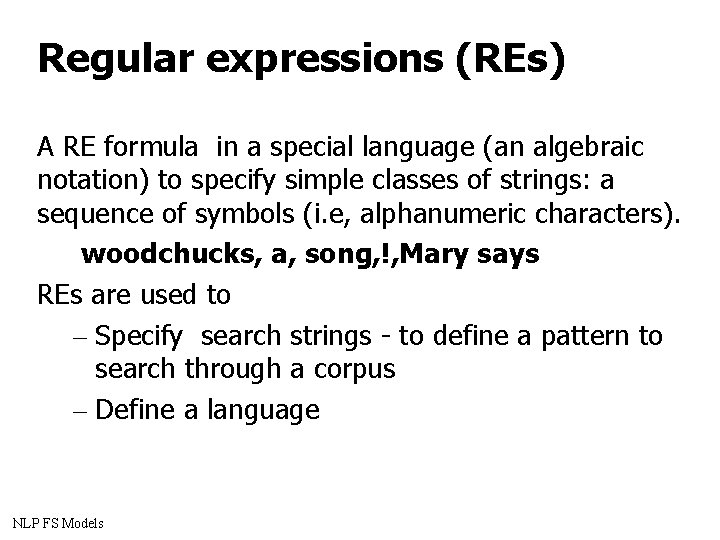 Regular expressions (REs)

A RE formula in a special language (an algebraic notation) to specify simple classes of strings: a sequence of symbols (i.e, alphanumeric characters).

woodchucks, a, song,!,Mary says

REs are used to

– Specify search strings - to define a pattern to search through a corpus

– Define a language

NLP FS Models